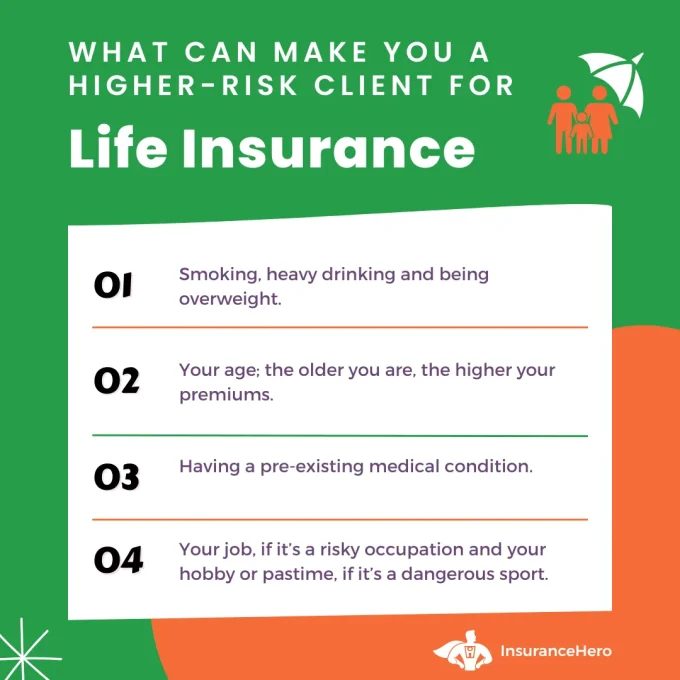 WHAT CAN MAKE YOU A HIGHER-RISK CLIENT FOR

Life Insurance

01 Smoking, heavy drinking and being overweight.

02 Your age; the older you are, the higher your premiums.

03 Having a pre-existing medical condition.

04 Your job, if it's a risky occupation and your hobby or pastime, if it's a dangerous sport.

InsuranceHero